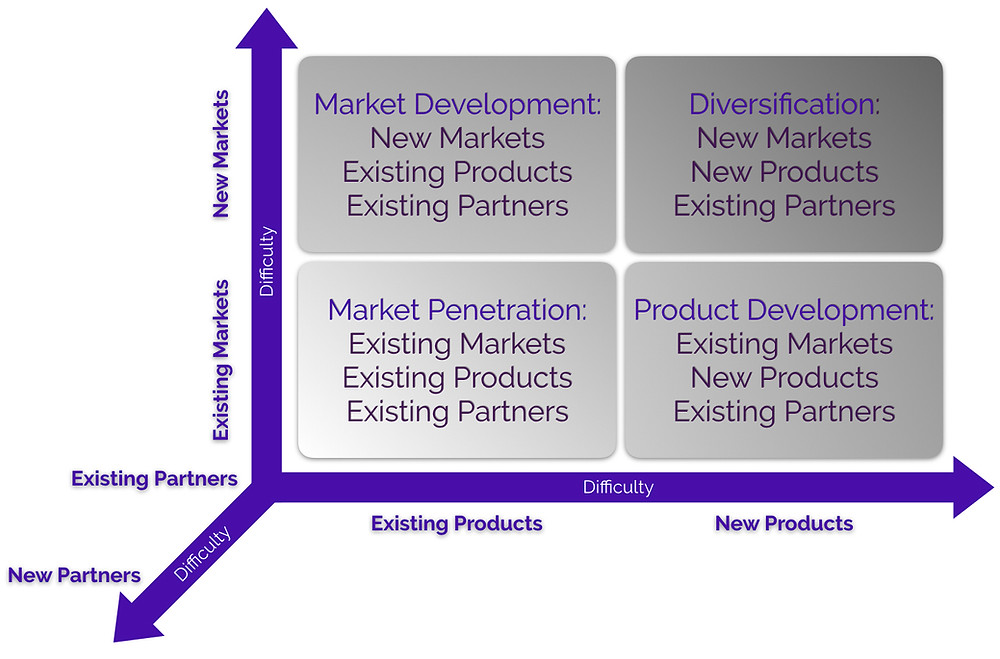 New Markets

Existing Markets

Difficulty

Market Development:
New Markets
Existing Products
Existing Partners

Diversification:
New Markets
New Products
Existing Partners

Market Penetration:
Existing Markets
Existing Products
Existing Partners

Product Development:
Existing Markets
New Products
Existing Partners

Existing Partners

Difficulty

Existing Products

New Products

Difficulty

New Partners